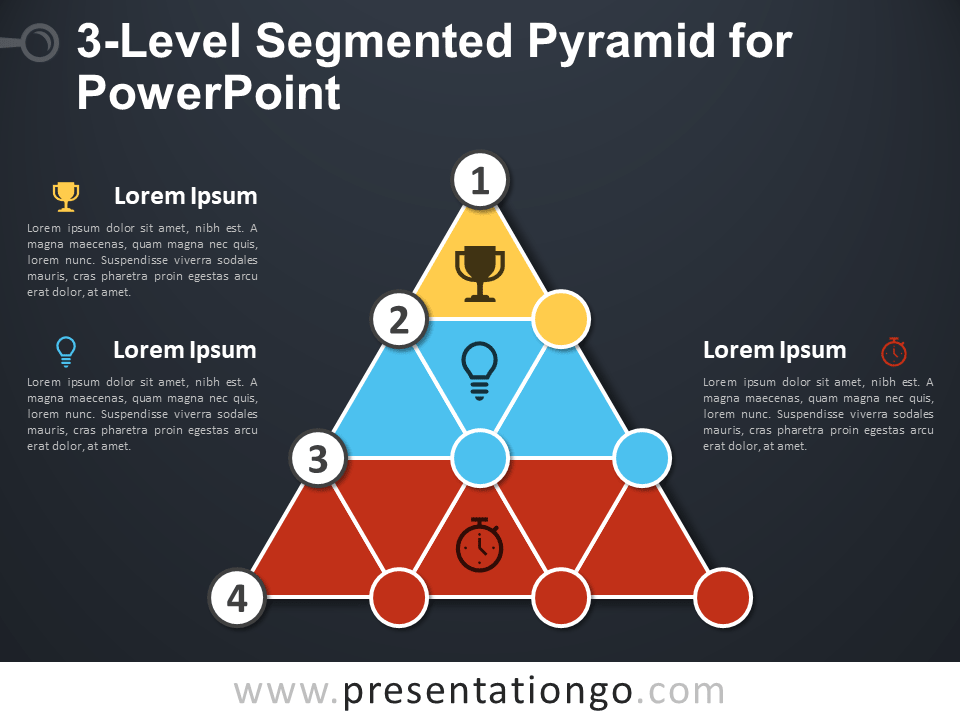 3-Level Segmented Pyramid for PowerPoint

Lorem Ipsum

Lorem ipsum dolor sit amet, nibh est. A magna maecenas, quam magna nec quis, lorem nunc. Suspendisse viverra sodales mauris, cras pharetra proin egestas arcu erat dolor, at amet.

Lorem Ipsum

Lorem ipsum dolor sit amet, nibh est. A magna maecenas, quam magna nec quis, lorem nunc. Suspendisse viverra sodales mauris, cras pharetra proin egestas arcu erat dolor, at amet.

1

2

3

4

Lorem Ipsum

Lorem ipsum dolor sit amet, nibh est. A magna maecenas, quam magna nec quis, lorem nunc. Suspendisse viverra sodales mauris, cras pharetra proin egestas arcu erat dolor, at amet.

www.presentationgo.com